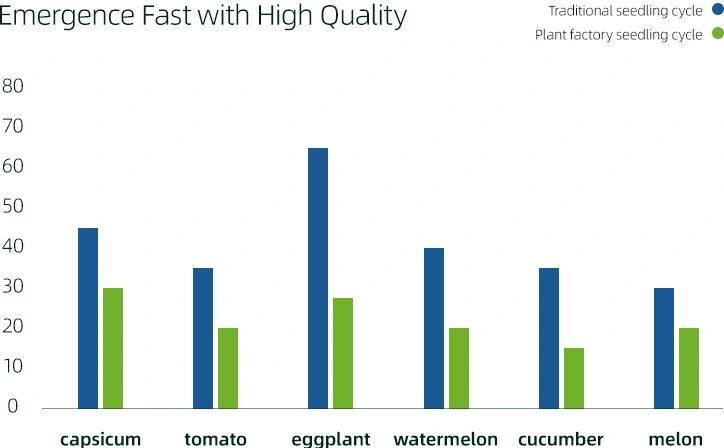 Emergence Fast with High Quality

Traditional seedling cycle
Plant factory seedling cycle

80
70
60
50
40
30
20
10
0

capsicum tomato eggplant watermelon cucumber melon